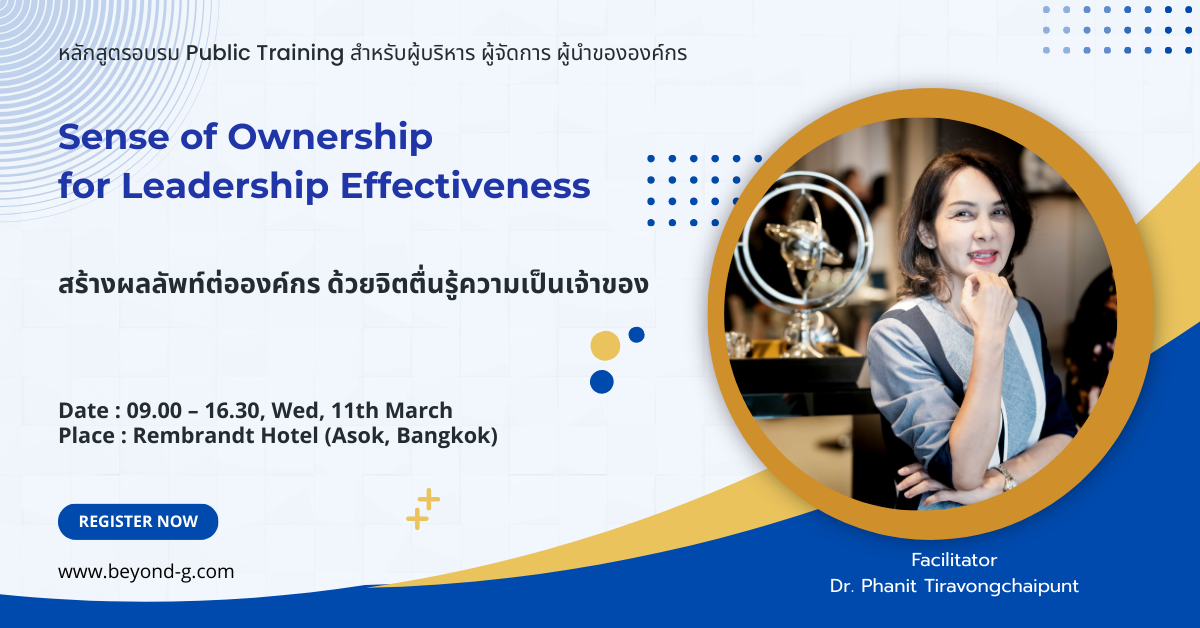 หลักสูตรอบรม Public Training สำหรับผู้บริหาร ผู้จัดการ ผู้นำขององค์กร

Sense of Ownership for Leadership Effectiveness

สร้างผลลัพท์ต่อองค์กร ด้วยจิตตื่นรู้ความเป็นเจ้าของ

Date : 09.00 – 16.30, Wed, 11th March
Place : Rembrandt Hotel (Asok, Bangkok)

REGISTER NOW

www.beyond-g.com

Facilitator
Dr. Phanit Tiravongchaipunt